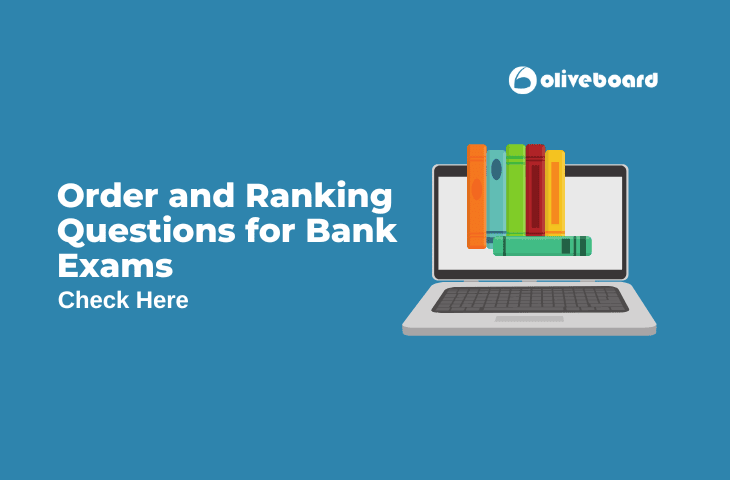 oliveboard

Order and Ranking Questions for Bank Exams

Check Here